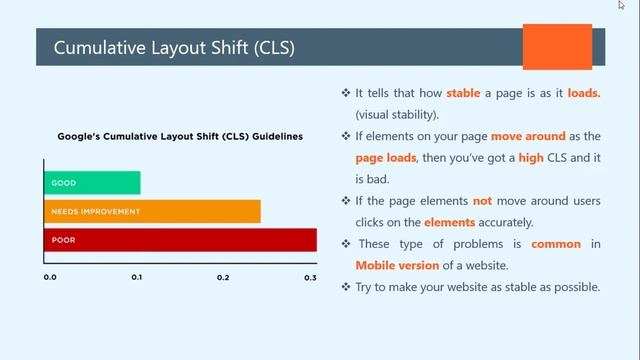 Cumulative Layout Shift (CLS)

Google's Cumulative Layout Shift (CLS) Guidelines

GOOD

NEEDS IMPROVEMENT

POOR

0.0 0.1 0.2 0.3

❖ It tells that how stable a page is as it loads. (visual stability).

❖ If elements on your page move around as the page loads, then you've got a high CLS and it is bad.

❖ If the page elements not move around users clicks on the elements accurately.

❖ These type of problems is common in Mobile version of a website.

❖ Try to make your website as stable as possible.